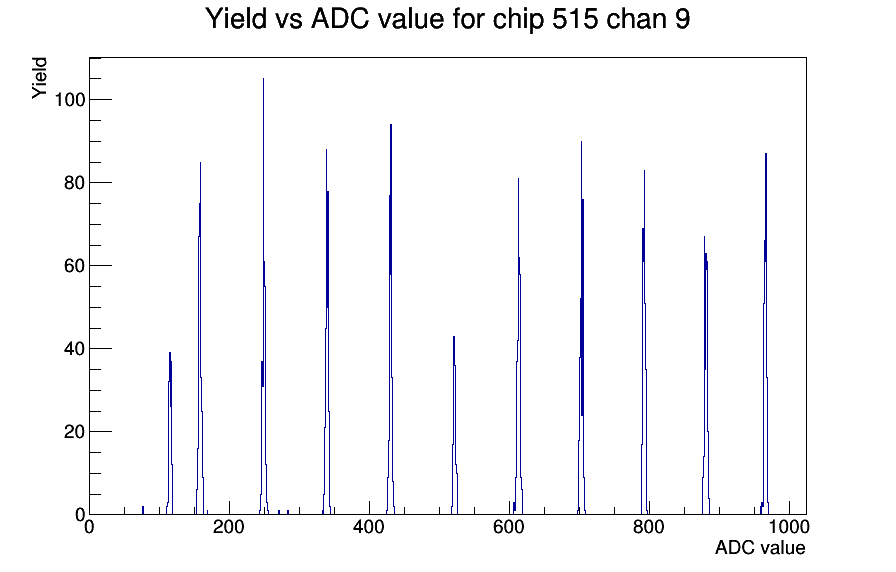 Yield vs ADC value for chip 515 chan 9

Yield

100
80
60
40
20
0

0
200
400
600
800
1000

ADC value